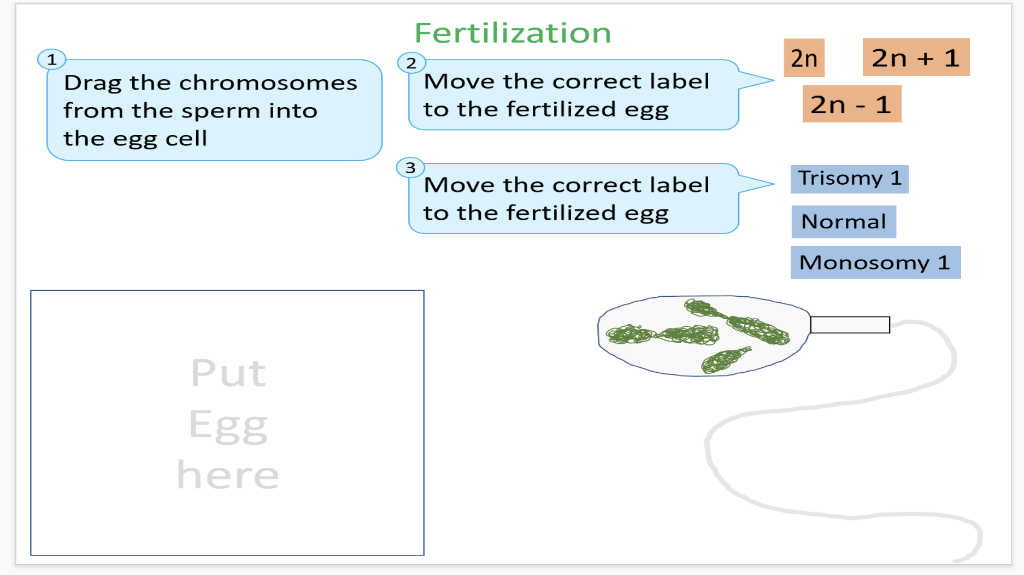 Fertilization

1
Drag the chromosomes from the sperm into the egg cell

2
Move the correct label to the fertilized egg

2n

2n + 1

2n - 1

3
Move the correct label to the fertilized egg

Trisomy 1

Normal

Monosomy 1

Put Egg here